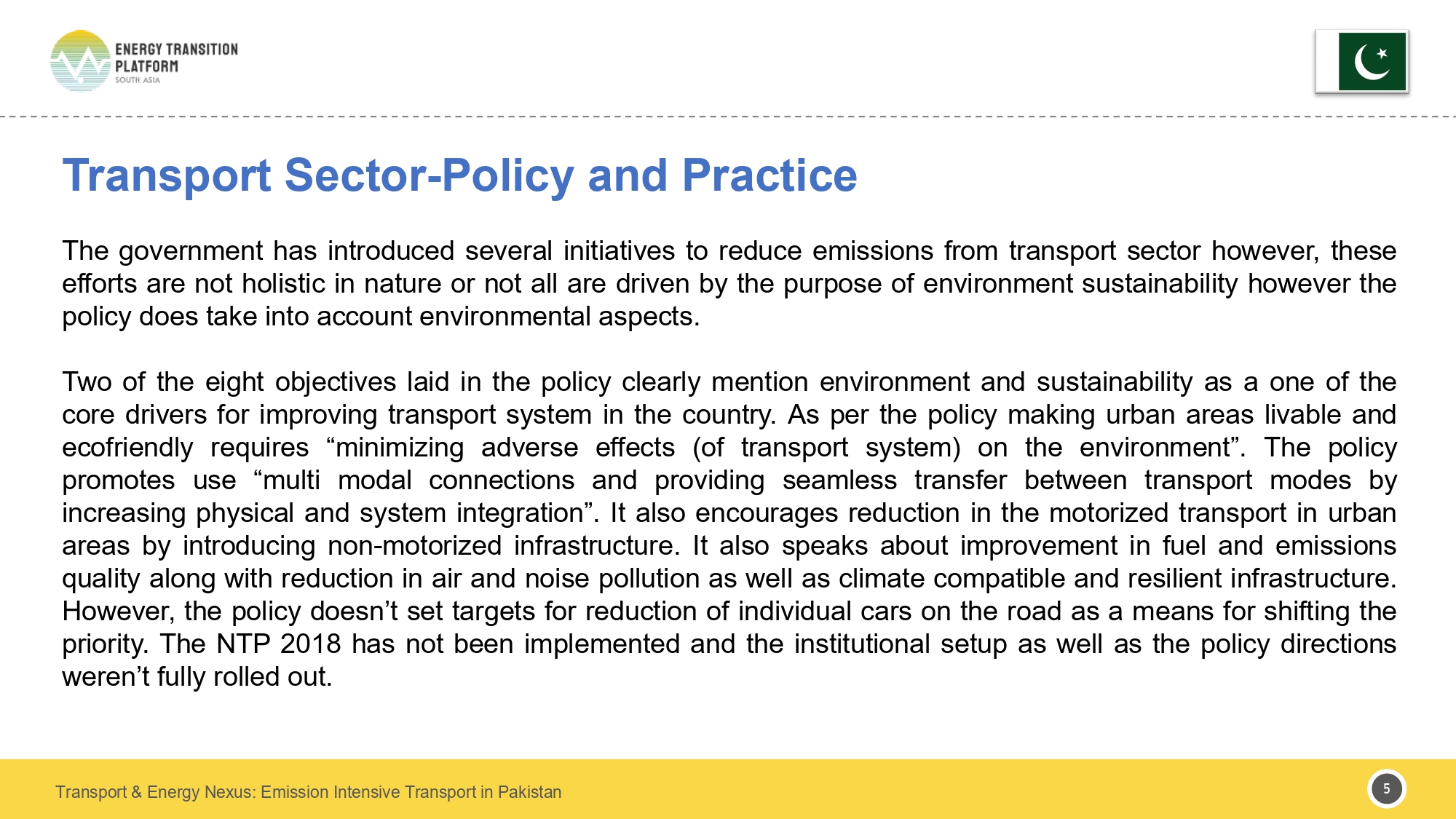 ENERGY TRANSITION PLATFORM
SOUTH ASIA

Transport Sector-Policy and Practice

The government has introduced several initiatives to reduce emissions from transport sector however, these efforts are not holistic in nature or not all are driven by the purpose of environment sustainability however the policy does take into account environmental aspects.

Two of the eight objectives laid in the policy clearly mention environment and sustainability as a one of the core drivers for improving transport system in the country. As per the policy making urban areas livable and ecofriendly requires “minimizing adverse effects (of transport system) on the environment”. The policy promotes use “multi modal connections and providing seamless transfer between transport modes by increasing physical and system integration”. It also encourages reduction in the motorized transport in urban areas by introducing non-motorized infrastructure. It also speaks about improvement in fuel and emissions quality along with reduction in air and noise pollution as well as climate compatible and resilient infrastructure. However, the policy doesn’t set targets for reduction of individual cars on the road as a means for shifting the priority. The NTP 2018 has not been implemented and the institutional setup as well as the policy directions weren’t fully rolled out.

Transport & Energy Nexus: Emission Intensive Transport in Pakistan

5